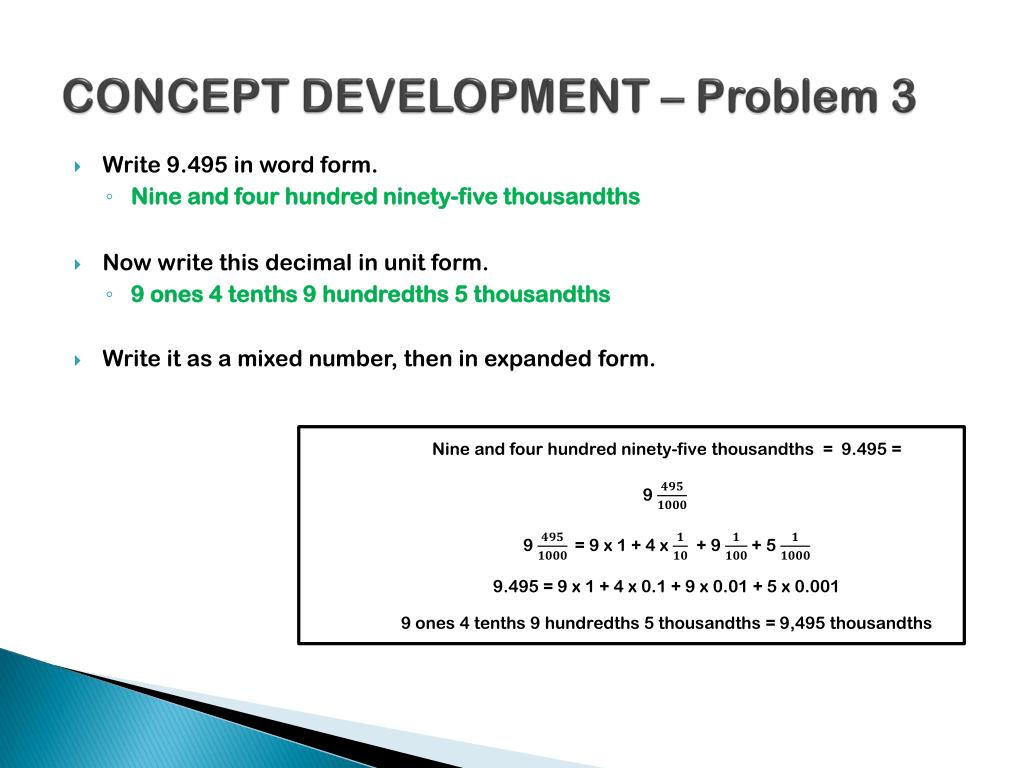 CONCEPT DEVELOPMENT – Problem 3

Write 9.495 in word form.
Nine and four hundred ninety-five thousandths

Now write this decimal in unit form.
9 ones 4 tenths 9 hundredths 5 thousandths

Write it as a mixed number, then in expanded form.

Nine and four hundred ninety-five thousandths = 9.495 =

$9\frac{495}{1000}$

$9\frac{495}{1000}$ = 9 x 1 + 4 x $\frac{1}{10}$ + 9 $\frac{1}{100}$ + 5 $\frac{1}{1000}$

9.495 = 9 x 1 + 4 x 0.1 + 9 x 0.01 + 5 x 0.001

9 ones 4 tenths 9 hundredths 5 thousandths = 9,495 thousandths